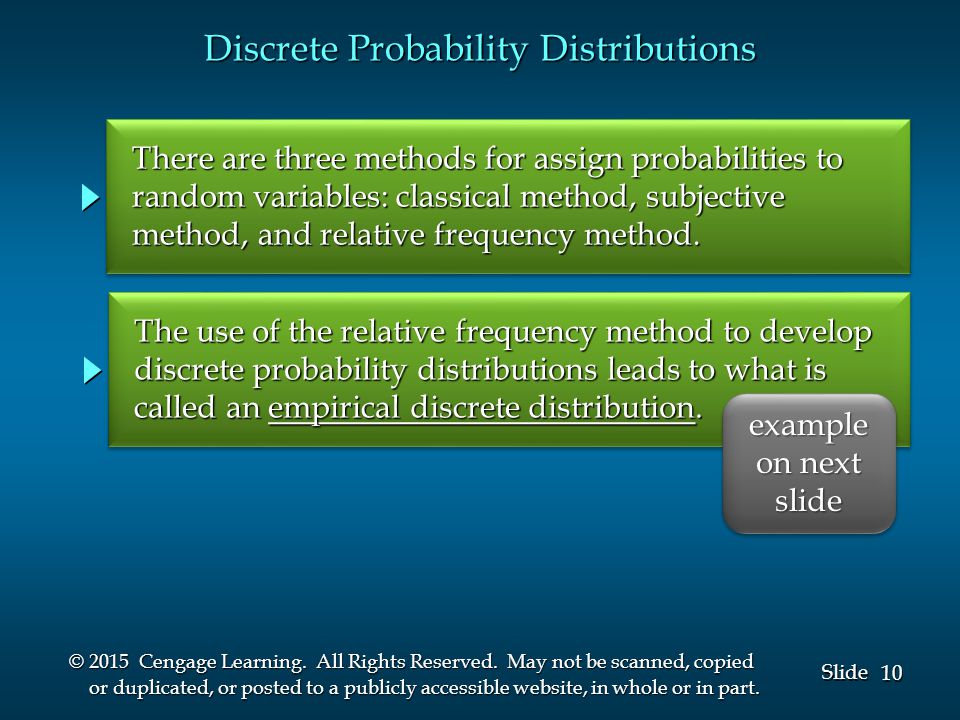 Discrete Probability Distributions

There are three methods for assign probabilities to random variables: classical method, subjective method, and relative frequency method.

The use of the relative frequency method to develop discrete probability distributions leads to what is called an empirical discrete distribution.

example on next slide

© 2015 Cengage Learning. All Rights Reserved. May not be scanned, copied or duplicated, or posted to a publicly accessible website, in whole or in part.

Slide 10